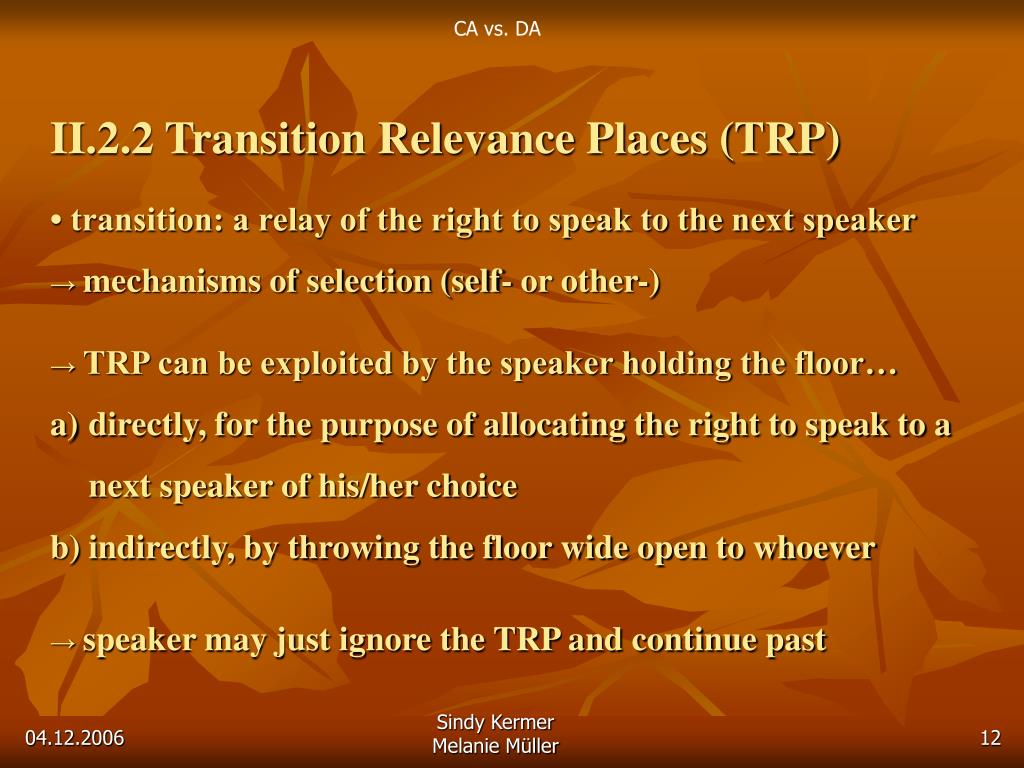 CA vs. DA

II.2.2 Transition Relevance Places (TRP)

• transition: a relay of the right to speak to the next speaker

→ mechanisms of selection (self- or other-)

→ TRP can be exploited by the speaker holding the floor…

a) directly, for the purpose of allocating the right to speak to a next speaker of his/her choice

b) indirectly, by throwing the floor wide open to whoever

→ speaker may just ignore the TRP and continue past

04.12.2006

Sindy Kermer
Melanie Müller

12